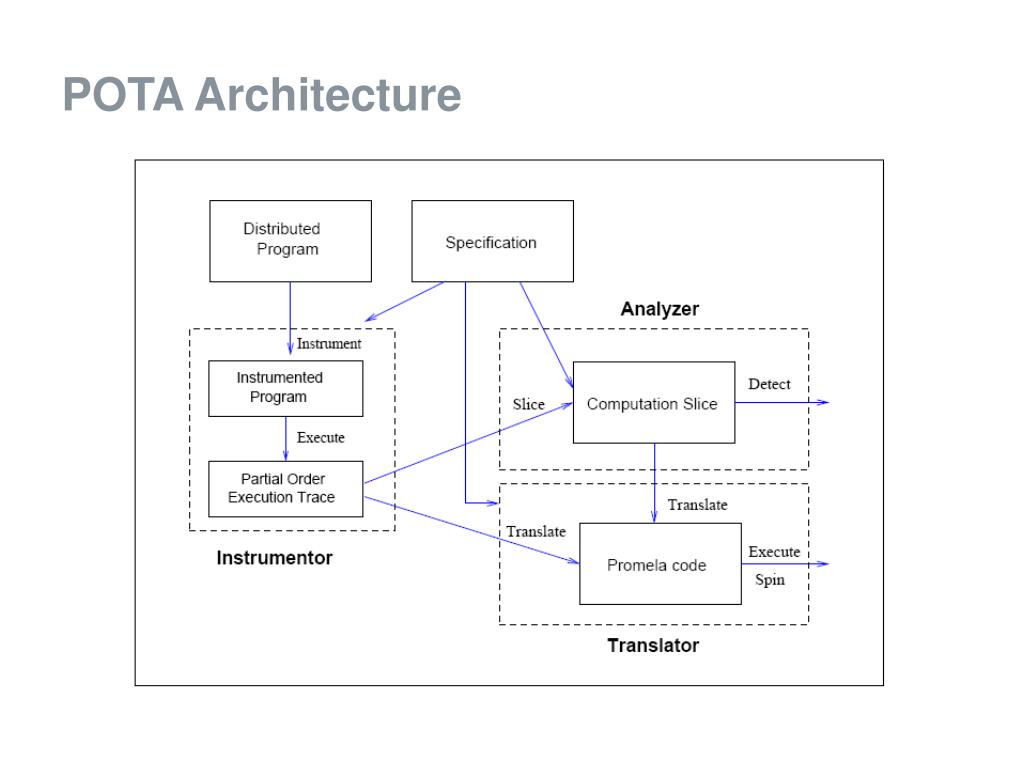 POTA Architecture

Distributed Program

Specification

Analyzer

Instrument

Instrumented Program

Execute

Partial Order Execution Trace

Instrumentor

Slice

Computation Slice

Detect

Translate

Translate

Promela code

Execute

Spin

Translator